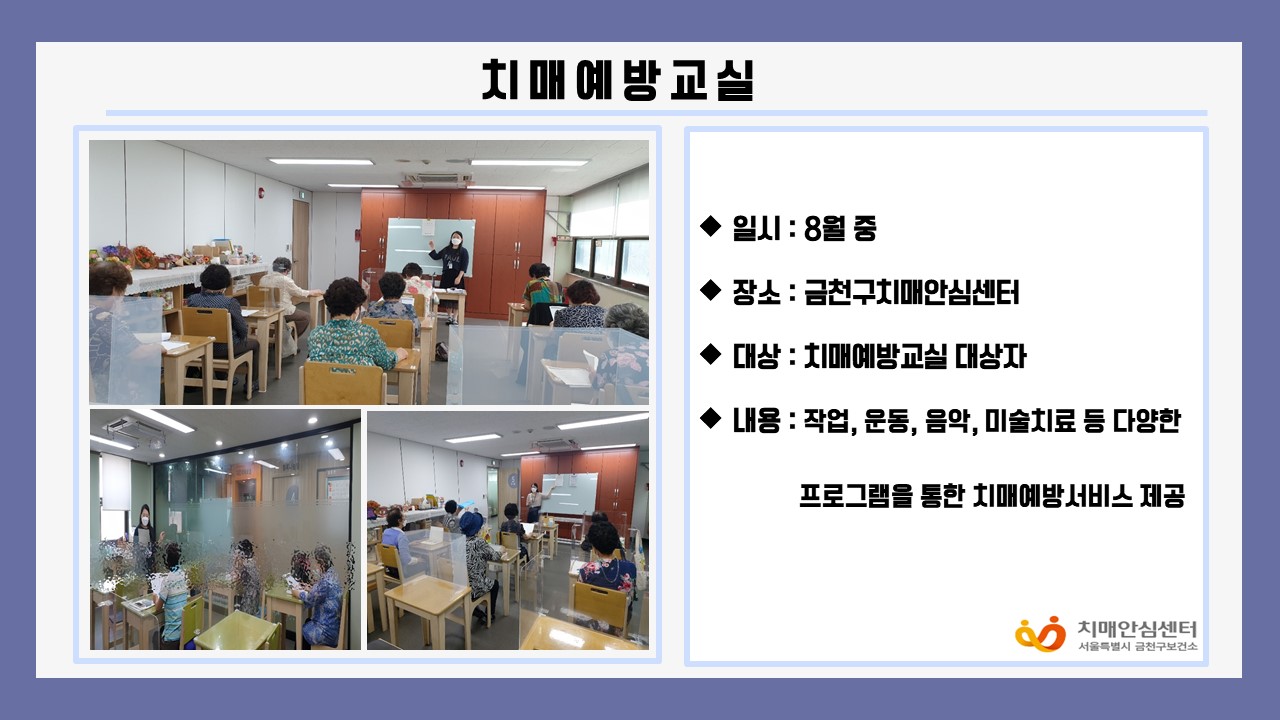 치매예방교실

◆ 일시 : 8월 중

◆ 장소 : 금천구치매안심센터

◆ 대상 : 치매예방교실 대상자

◆ 내용 : 작업, 운동, 음악, 미술치료 등 다양한 프로그램을 통한 치매예방서비스 제공

치매안심센터
서울특별시 금천구보건소